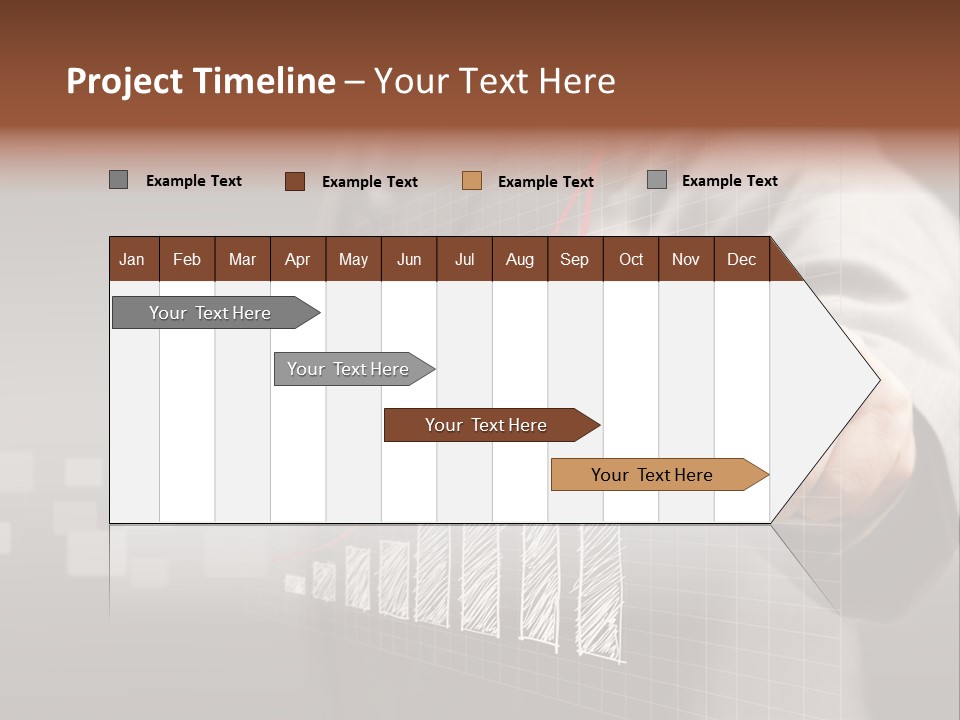 Project Timeline – Your Text Here

Example Text Example Text Example Text Example Text

| Jan | Feb | Mar | Apr | May | Jun | Jul | Aug | Sep | Oct | Nov | Dec |
|---|---|---|---|---|---|---|---|---|---|---|---|

Your Text Here

Your Text Here

Your Text Here

Your Text Here